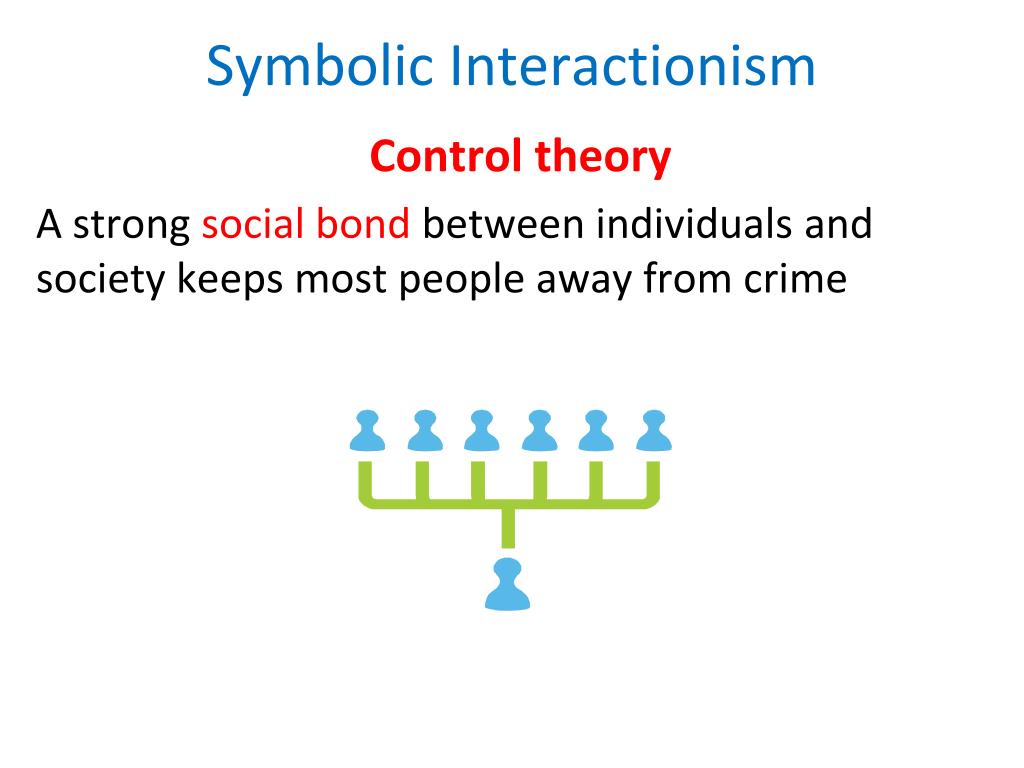 Symbolic Interactionism

Control theory

A strong social bond between individuals and society keeps most people away from crime